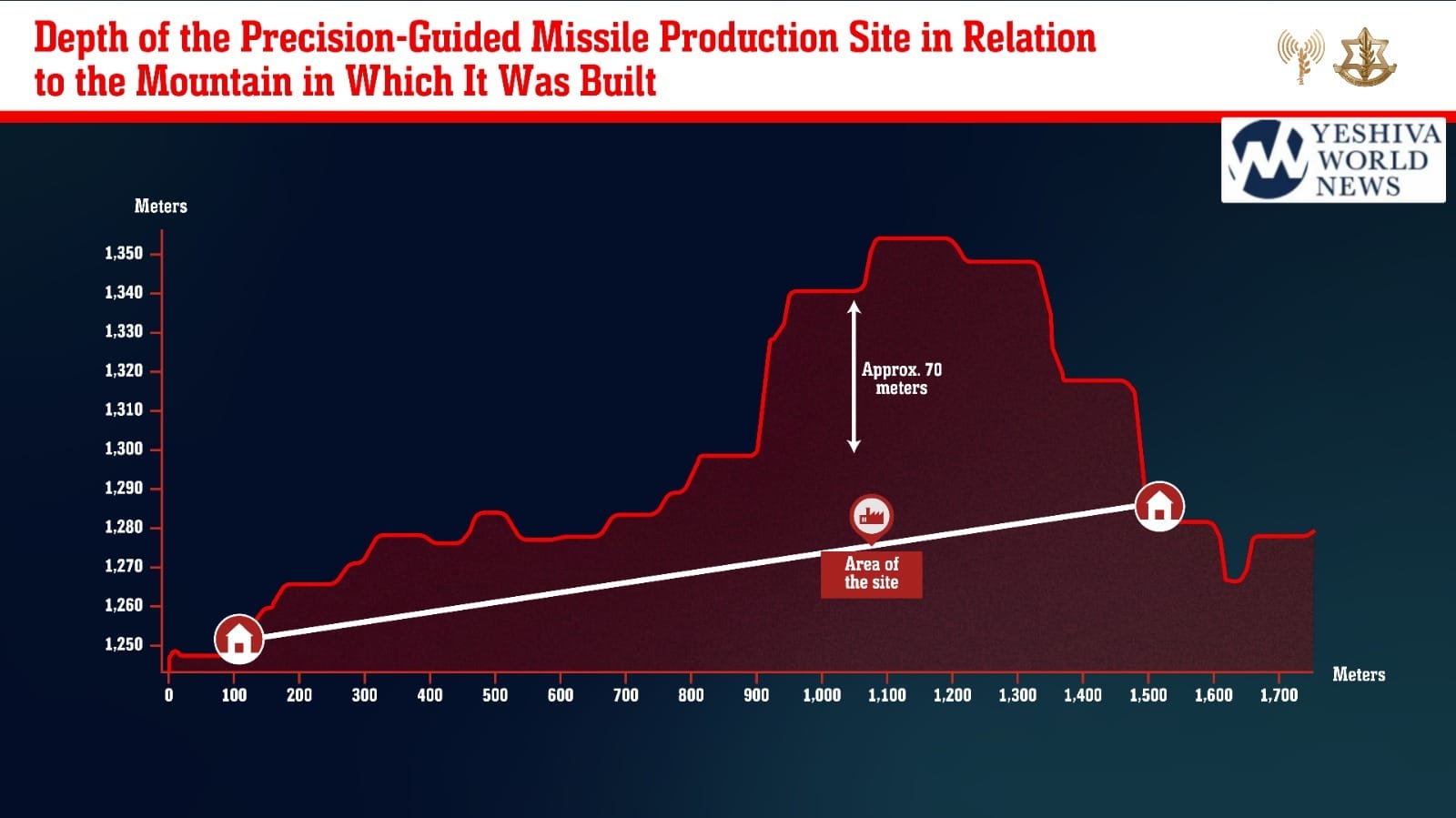 Depth of the Precision-Guided Missile Production Site in Relation to the Mountain in Which It Was Built

YESHIVA WORLD NEWS

Meters

1,350
1,340
1,330
1,320
1,310
1,300
1,290
1,280
1,270
1,260
1,250

Approx. 70 meters

Area of the site

0 100 200 300 400 500 600 700 800 900 1,000 1,100 1,200 1,300 1,400 1,500 1,600 1,700

Meters